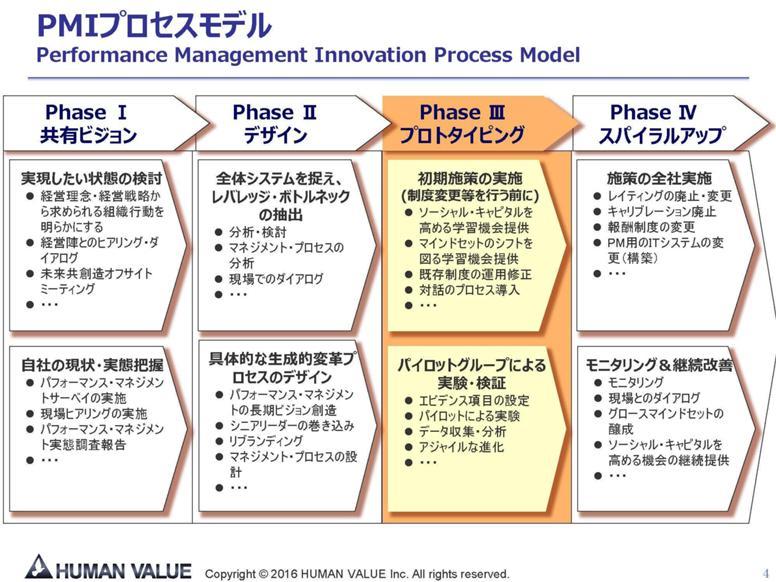 PMIプロセスモデル
Performance Management Innovation Process Model

Phase Ⅰ
共有ビジョン

実現したい状態の検討
● 経営理念・経営戦略から求められる組織行動を明らかにする
● 経営陣とのヒアリング・ダイアログ
● 未来共創造オフサイトミーティング
● ・・・

自社の現状・実態把握
● パフォーマンス・マネジメントサーベイの実施
● 現場ヒアリングの実施
● パフォーマンス・マネジメント実態調査報告
● ・・・

Phase Ⅱ
デザイン

全体システムを捉え、レバレッジ・ボトルネックの抽出
● 分析・検討
● マネジメント・プロセスの分析
● 現場でのダイアログ
● ・・・

具体的な生成的変革プロセスのデザイン
● パフォーマンス・マネジメントの長期ビジョン創造
● シニアリーダーの巻き込み
● リブランディング
● マネジメント・プロセスの設計
● ・・・

Phase Ⅲ
プロトタイピング

初期施策の実施
(制度変更等を行う前に)
● ソーシャル・キャピタルを高める学習機会提供
● マインドセットのシフトを図る学習機会提供
● 既存制度の運用修正
● 対話のプロセス導入
● ・・・

パイロットグループによる実験・検証
● エビデンス項目の設定
● パイロットによる実験
● データ収集・分析
● アジャイルな進化
● ・・・

Phase Ⅳ
スパイラルアップ

施策の全社実施
● レイティングの廃止・変更
● キャリブレーション廃止
● 報酬制度の変更
● PM用のITシステムの変更(構築)
● ・・・

モニタリング&継続改善
● モニタリング
● 現場とのダイアログ
● グロースマインドセットの醸成
● ソーシャル・キャピタルを高める機会の継続提供
● ・・・

HUMAN VALUE Copyright © 2016 HUMAN VALUE Inc. All rights reserved. 4